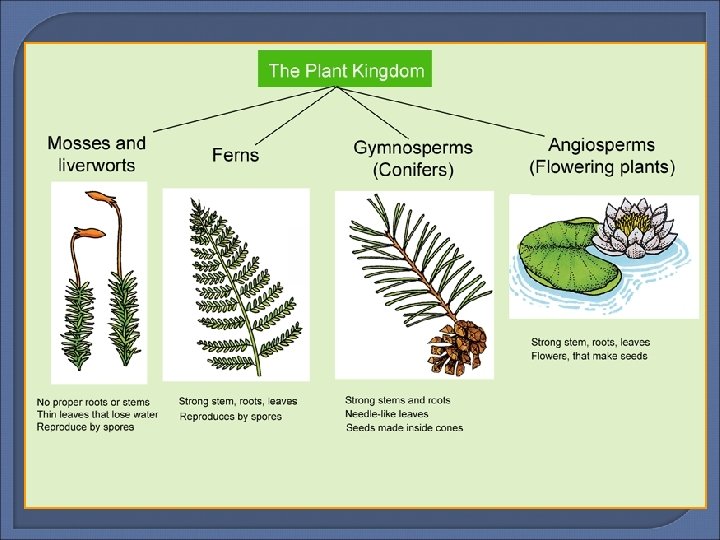 The Plant Kingdom

Mosses and liverworts

Ferns

Gymnosperms (Conifers)

Angiosperms (Flowering plants)

No proper roots or stems
Thin leaves that lose water
Reproduce by spores

Strong stem, roots, leaves
Reproduces by spores

Strong stems and roots
Needle-like leaves
Seeds made inside cones

Strong stem, roots, leaves
Flowers, that make seeds